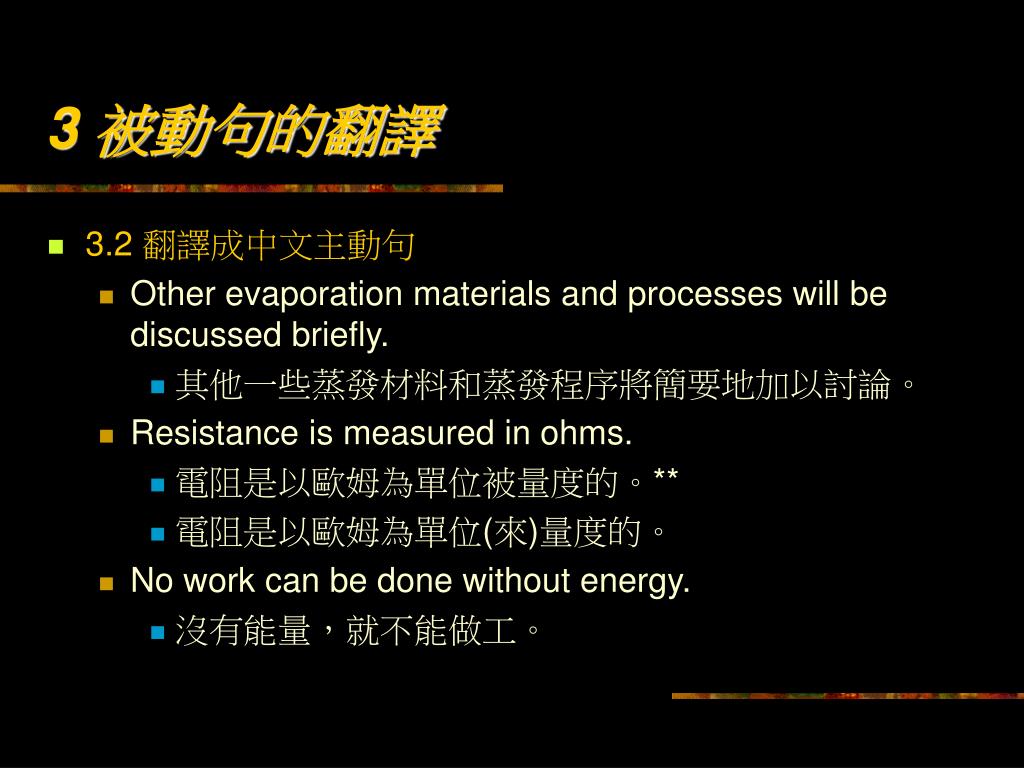 3 被動句的翻譯

3.2 翻譯成中文主動句

Other evaporation materials and processes will be discussed briefly.

其他一些蒸發材料和蒸發程序將簡要地加以討論。

Resistance is measured in ohms.

電阻是以歐姆為單位被量度的。**

電阻是以歐姆為單位(來)量度的。

No work can be done without energy.

沒有能量，就不能做工。